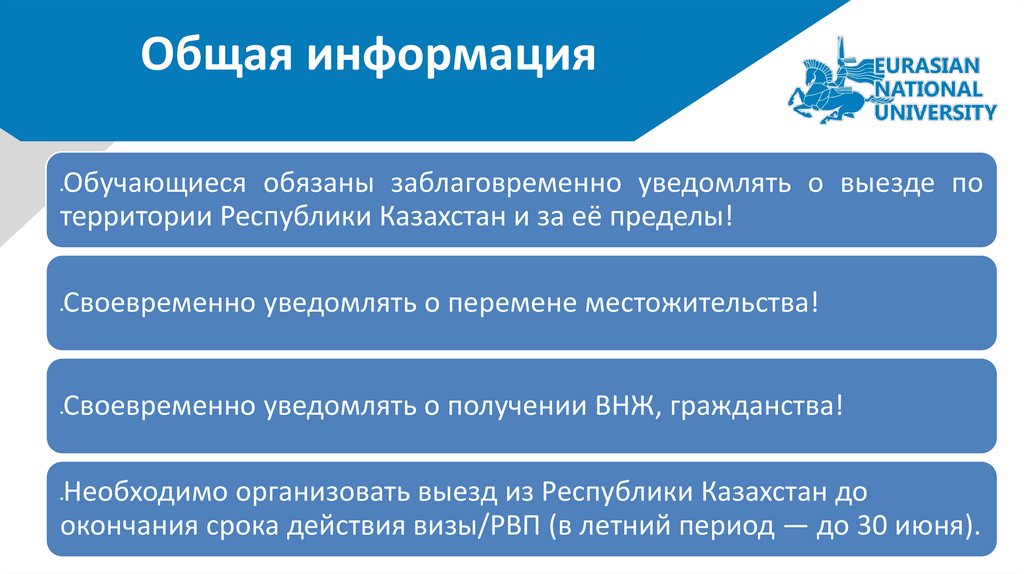 Общая информация

EURASIAN NATIONAL UNIVERSITY

.Обучающиеся обязаны заблаговременно уведомлять о выезде по территории Республики Казахстан и за её пределы!

.Своевременно уведомлять о перемене местожительства!

.Своевременно уведомлять о получении ВНЖ, гражданства!

.Необходимо организовать выезд из Республики Казахстан до окончания срока действия визы/РВП (в летний период — до 30 июня).